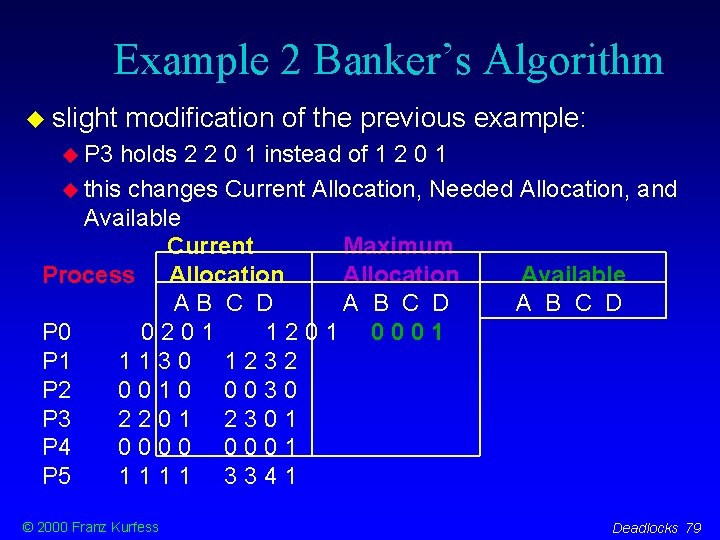 Example 2 Banker's Algorithm

slight modification of the previous example:

P3 holds 2 2 0 1 instead of 1 2 0 1

this changes Current Allocation, Needed Allocation, and Available

| Process | Current Allocation | Maximum Allocation | Available |
|---|---|---|---|
| | A B C D | A B C D | A B C D |
| P0 | 0 2 0 1 | 1 2 0 1 | 0 0 0 1 |
| P1 | 1 1 3 0 | 1 2 3 2 | |
| P2 | 0 0 1 0 | 0 0 3 0 | |
| P3 | 2 2 0 1 | 2 3 0 1 | |
| P4 | 0 0 0 0 | 0 0 0 1 | |
| P5 | 1 1 1 1 | 3 3 4 1 | |

© 2000 Franz Kurfess

Deadlocks 79